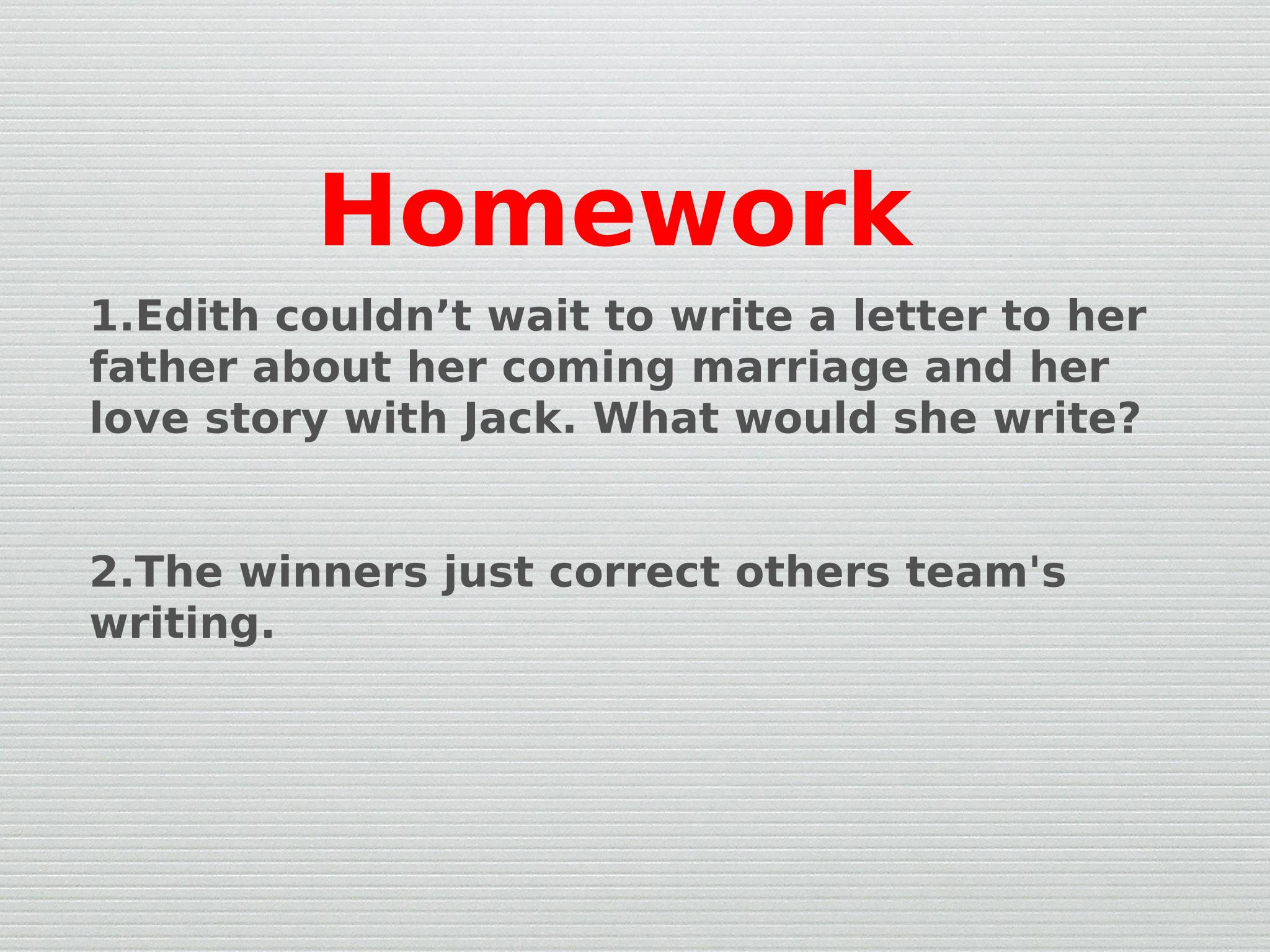 Homework

1.Edith couldn’t wait to write a letter to her father about her coming marriage and her love story with Jack. What would she write?

2.The winners just correct others team's writing.